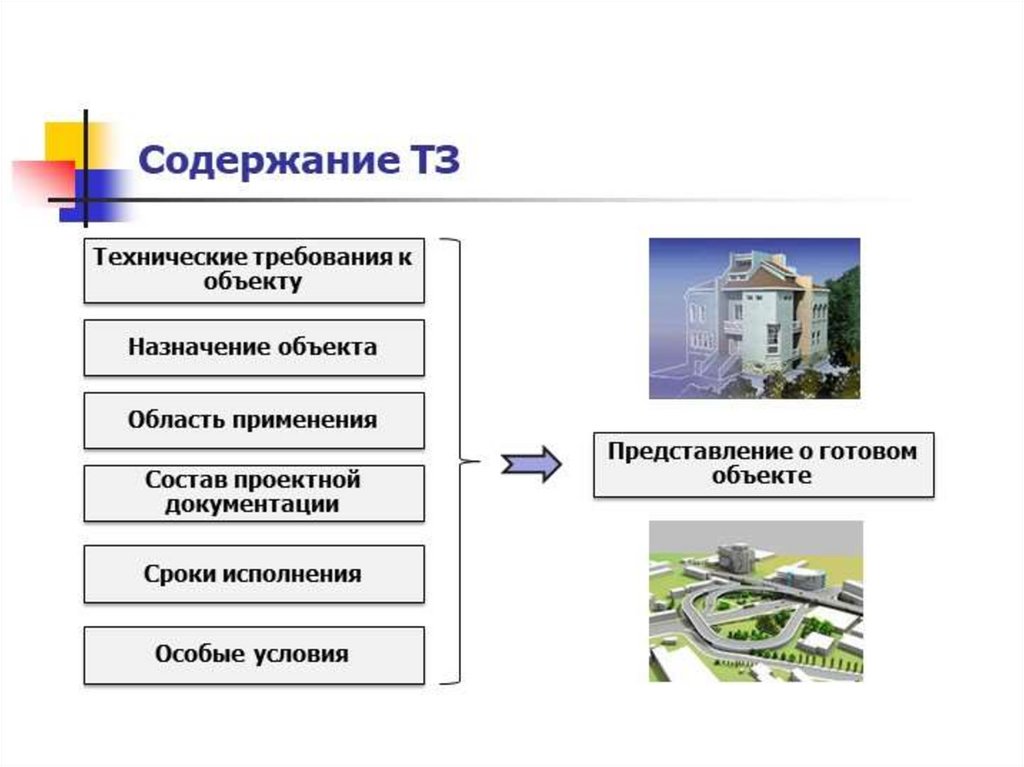 Содержание ТЗ

Технические требования к объекту

Назначение объекта

Область применения

Состав проектной документации

Сроки исполнения

Особые условия

Представление о готовом объекте